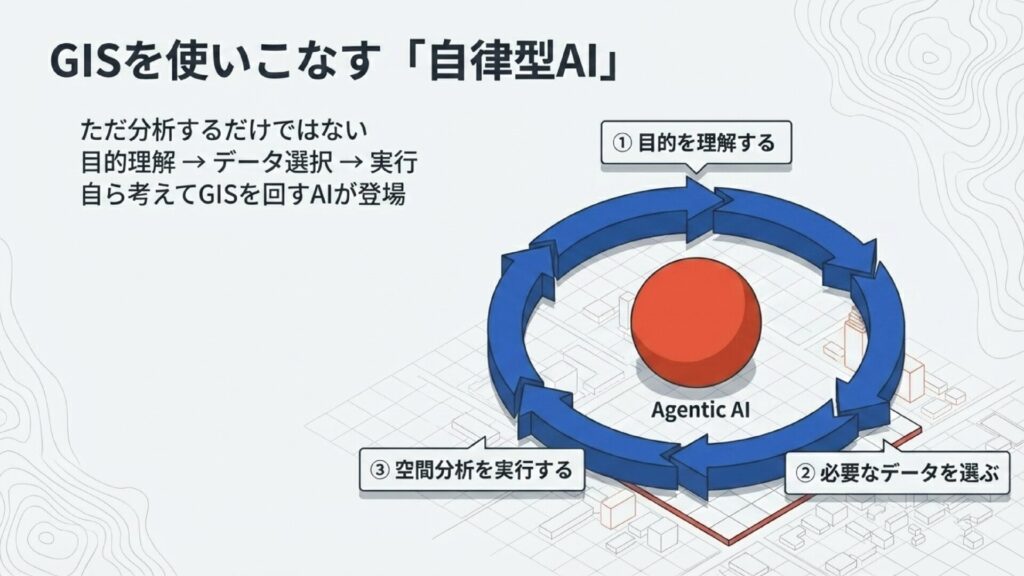 GISを使いこなす「自律型AI」

ただ分析するだけではない
目的理解 → データ選択 → 実行
自ら考えてGISを回すAIが登場

① 目的を理解する

Agentic AI

② 必要なデータを選ぶ

③ 空間分析を実行する